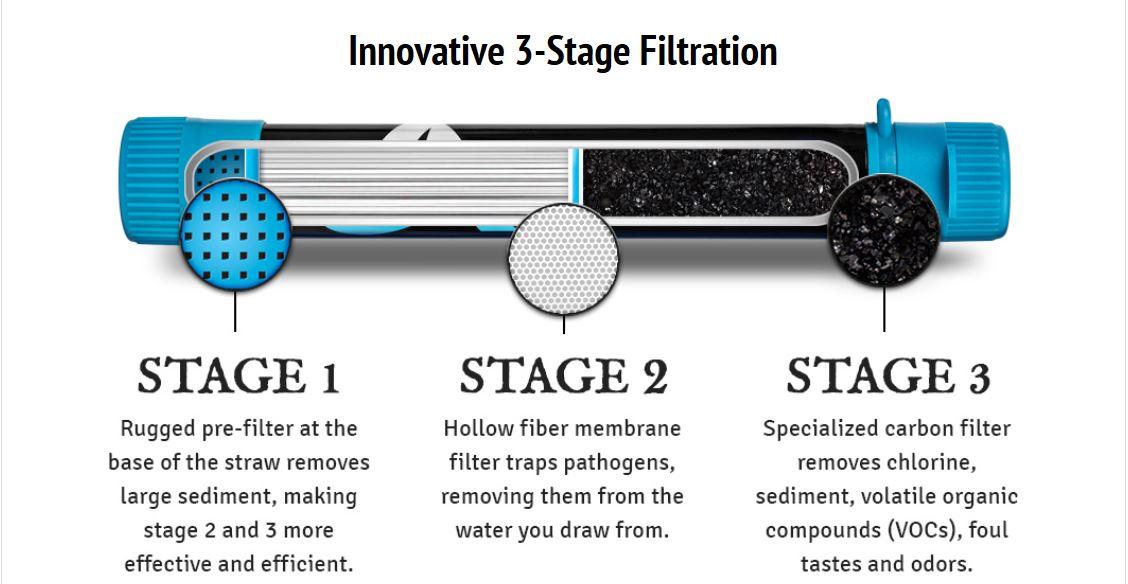 Innovative 3-Stage Filtration

STAGE 1

Rugged pre-filter at the base of the straw removes large sediment, making stage 2 and 3 more effective and efficient.

STAGE 2

Hollow fiber membrane filter traps pathogens, removing them from the water you draw from.

STAGE 3

Specialized carbon filter removes chlorine, sediment, volatile organic compounds (VOCs), foul tastes and odors.